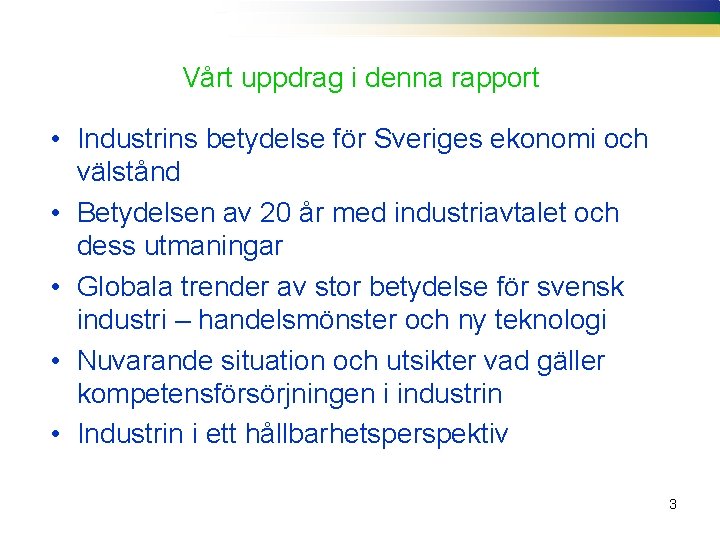 Vårt uppdrag i denna rapport

• Industrins betydelse för Sveriges ekonomi och välstånd
• Betydelsen av 20 år med industriavtalet och dess utmaningar
• Globala trender av stor betydelse för svensk industri – handelsmönster och ny teknologi
• Nuvarande situation och utsikter vad gäller kompetensförsörjningen i industrin
• Industrin i ett hållbarhetsperspektiv

3